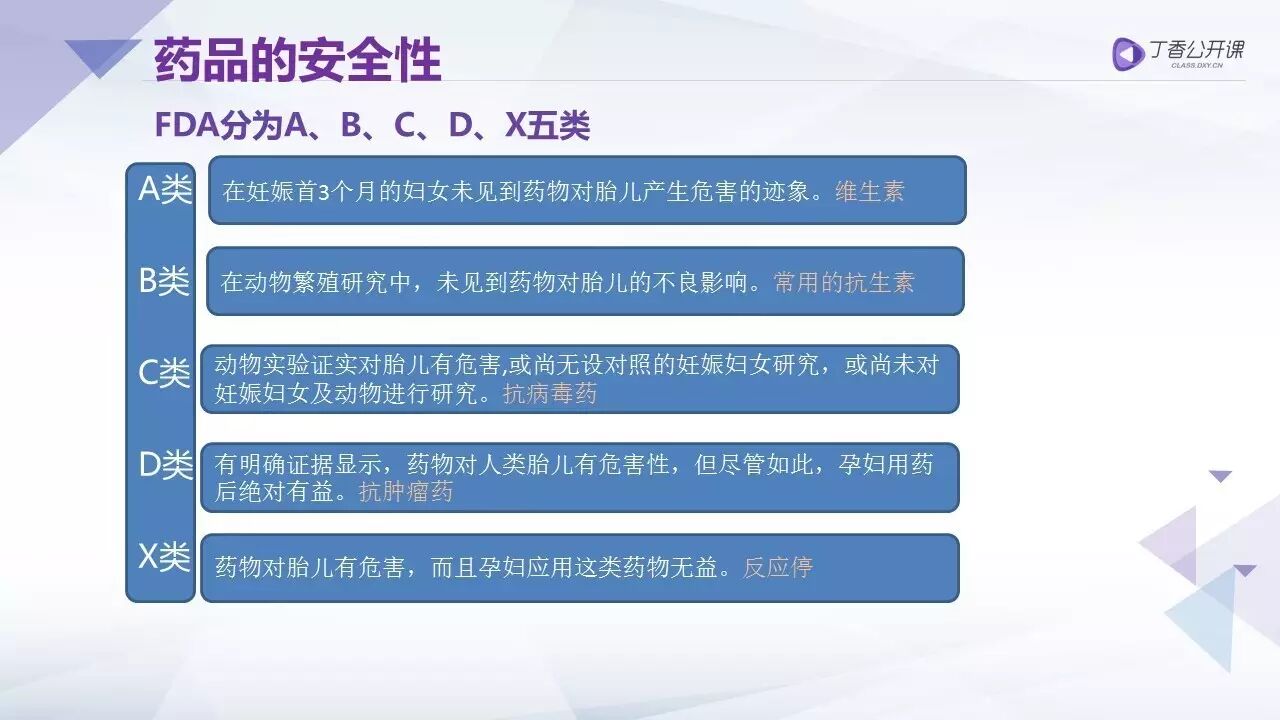 药品的安全性

丁香公开课
CLASS.DXY.CN

FDA分为A、B、C、D、X五类

A类
在妊娠首3个月的妇女未见到药物对胎儿产生危害的迹象。维生素

B类
在动物繁殖研究中，未见到药物对胎儿的不良影响。常用的抗生素

C类
动物实验证实对胎儿有危害,或尚无设对照的妊娠妇女研究，或尚未对妊娠妇女及动物进行研究。抗病毒药

D类
有明确证据显示，药物对人类胎儿有危害性，但尽管如此，孕妇用药后绝对有益。抗肿瘤药

X类
药物对胎儿有危害，而且孕妇应用这类药物无益。反应停